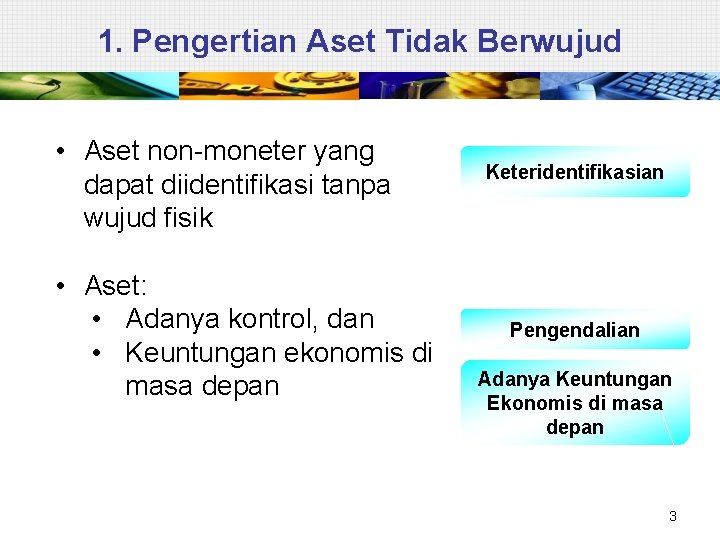 1. Pengertian Aset Tidak Berwujud

• Aset non-moneter yang dapat diidentifikasi tanpa wujud fisik

• Aset:
• Adanya kontrol, dan
• Keuntungan ekonomis di masa depan

Keteridentifikasian

Pengendalian

Adanya Keuntungan Ekonomis di masa depan

3